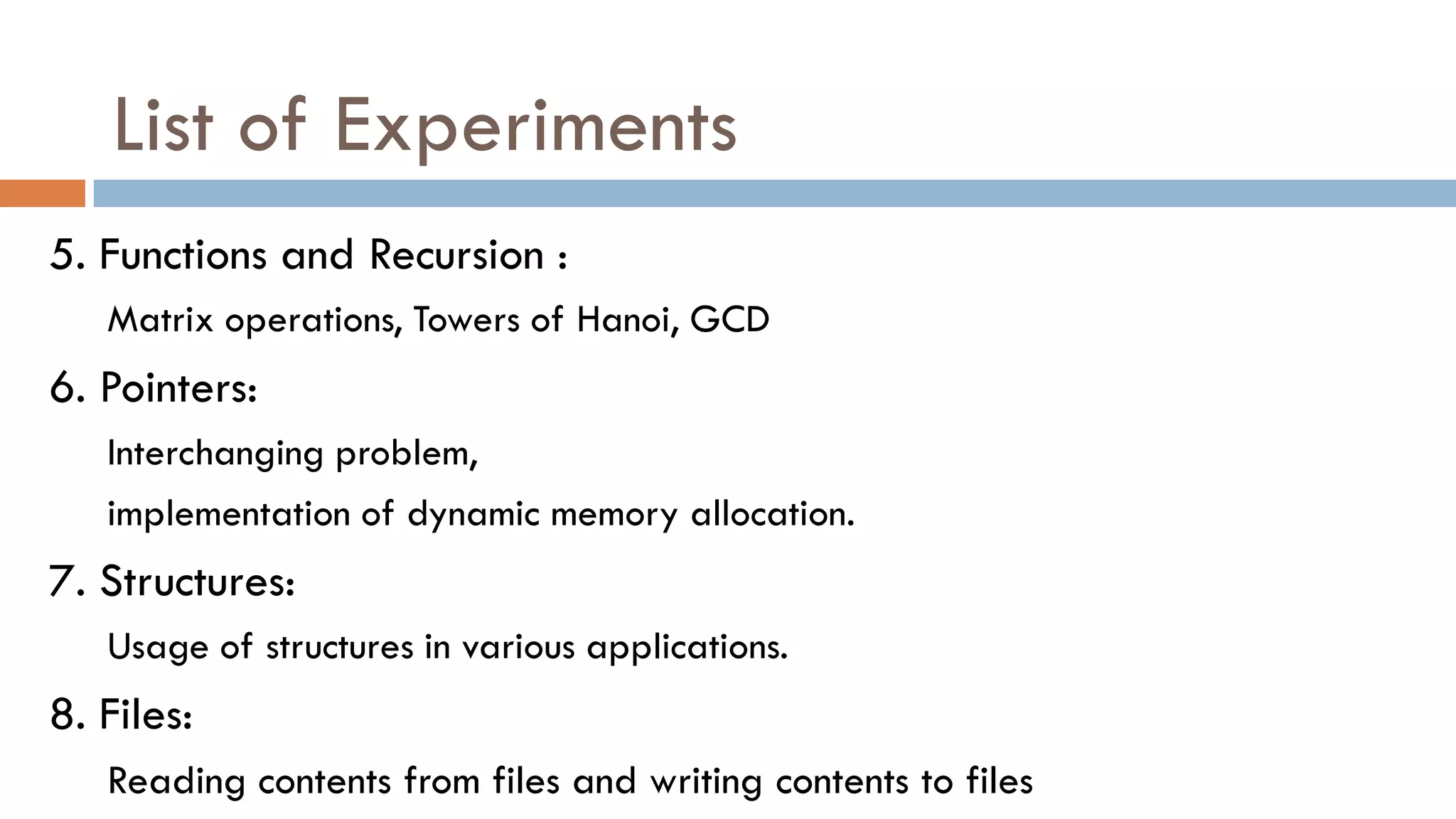 List of Experiments

5. Functions and Recursion :

Matrix operations, Towers of Hanoi, GCD

6. Pointers:

Interchanging problem,

implementation of dynamic memory allocation.

7. Structures:

Usage of structures in various applications.

8. Files:

Reading contents from files and writing contents to files